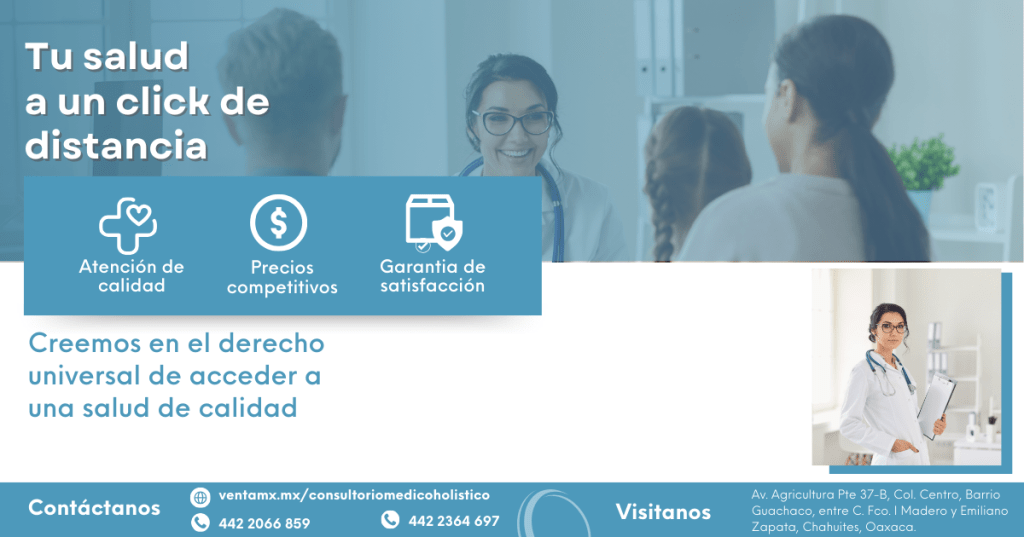 Tu salud a un click de distancia

Atención de calidad

Precios competitivos

Garantia de satisfacción

Creemos en el derecho universal de acceder a una salud de calidad

Contáctanos

ventamx.mx/consultoriomedicoholistico

442 2066 859

442 2364 697

Visitanos

Av. Agricultura Pte 37-B, Col. Centro, Barrio Guachaco, entre C. Fco. I Madero y Emiliano Zapata, Chahuites, Oaxaca.